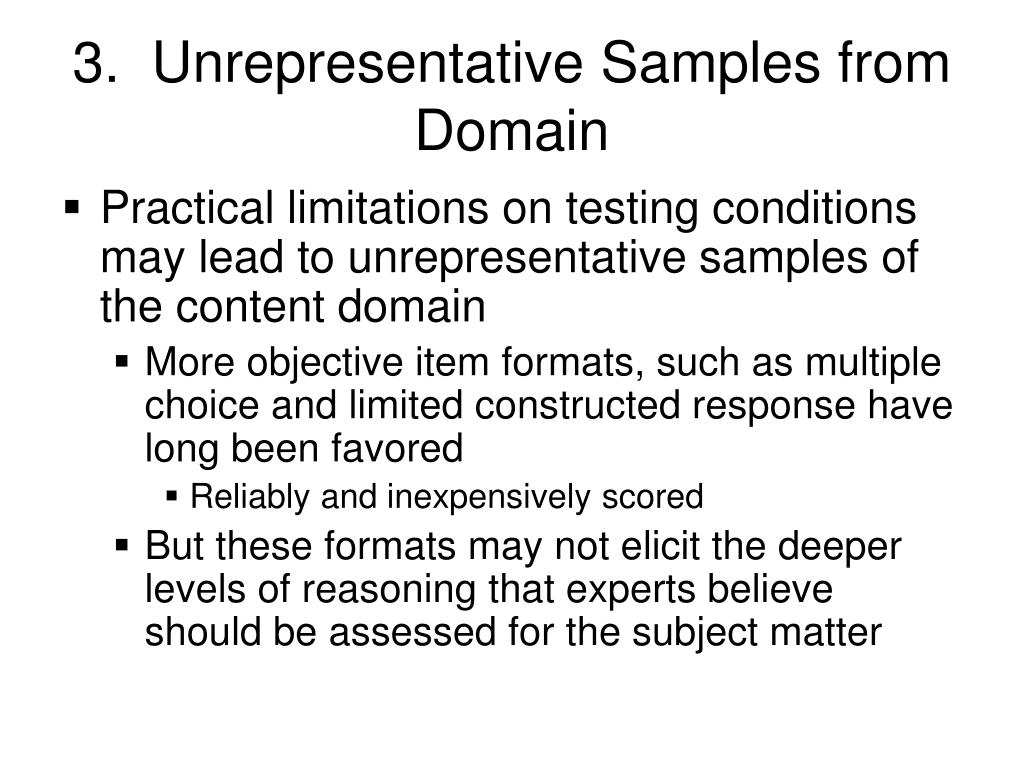 3. Unrepresentative Samples from Domain

▪ Practical limitations on testing conditions may lead to unrepresentative samples of the content domain

▪ More objective item formats, such as multiple choice and limited constructed response have long been favored

▪ Reliably and inexpensively scored

▪ But these formats may not elicit the deeper levels of reasoning that experts believe should be assessed for the subject matter